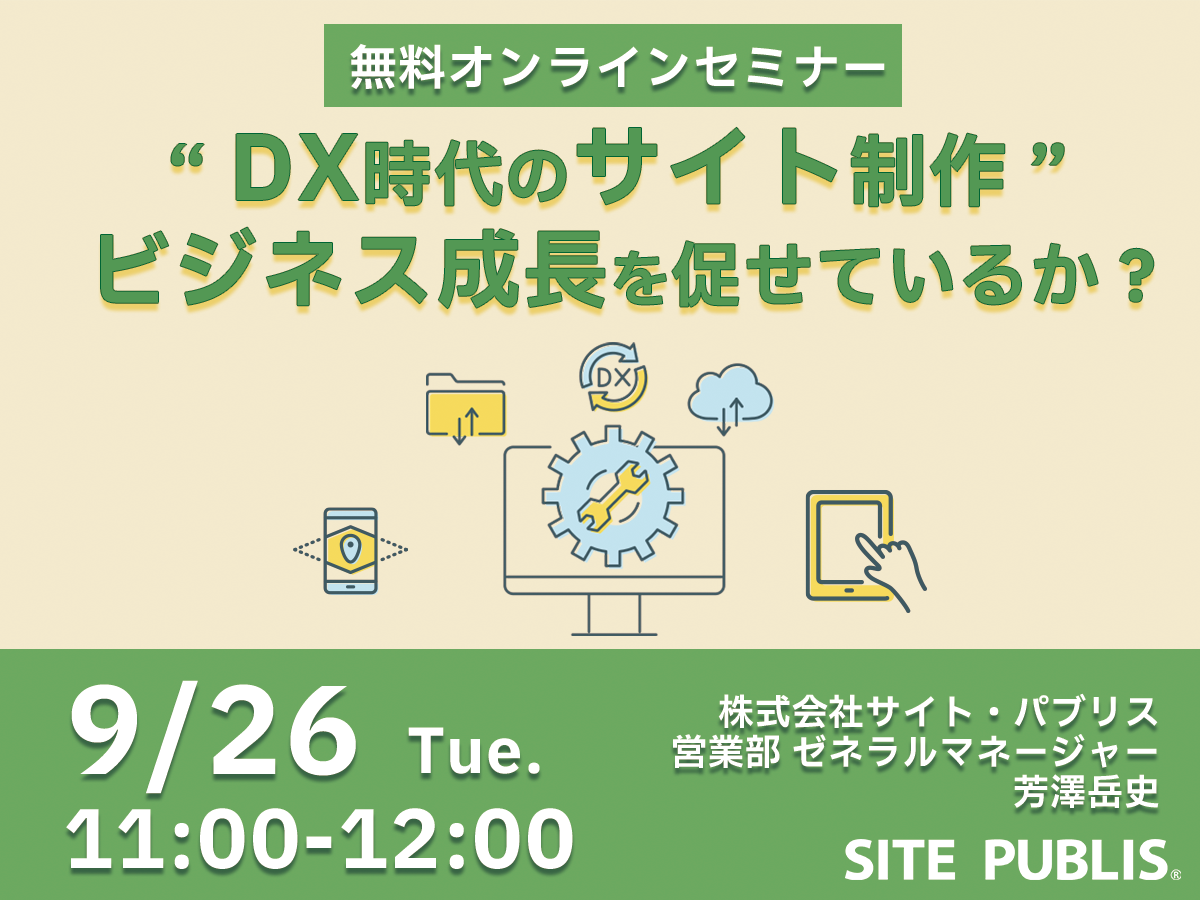 無料オンラインセミナー

“ DX時代のサイト制作 ”
ビジネス成長を促せているか？

DX

9/26 Tue.
11:00-12:00

株式会社サイト・パブリス
営業部 ゼネラルマネージャー
芳澤岳史

SITE PUBLIS®